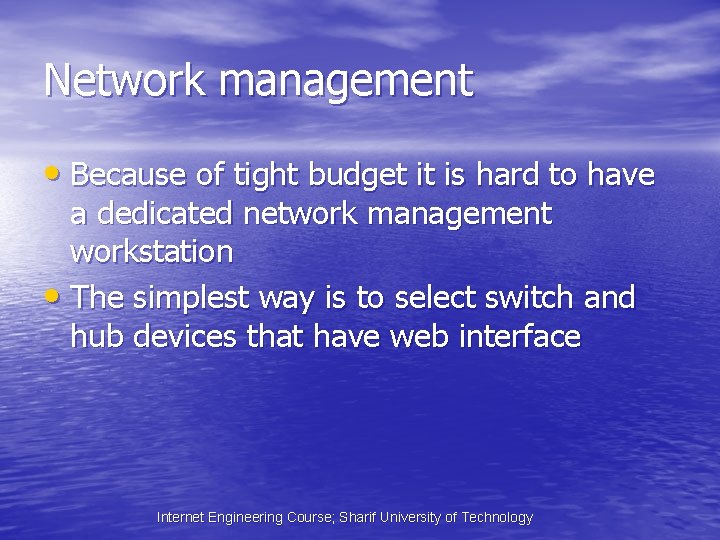 Network management

• Because of tight budget it is hard to have a dedicated network management workstation
• The simplest way is to select switch and hub devices that have web interface

Internet Engineering Course; Sharif University of Technology